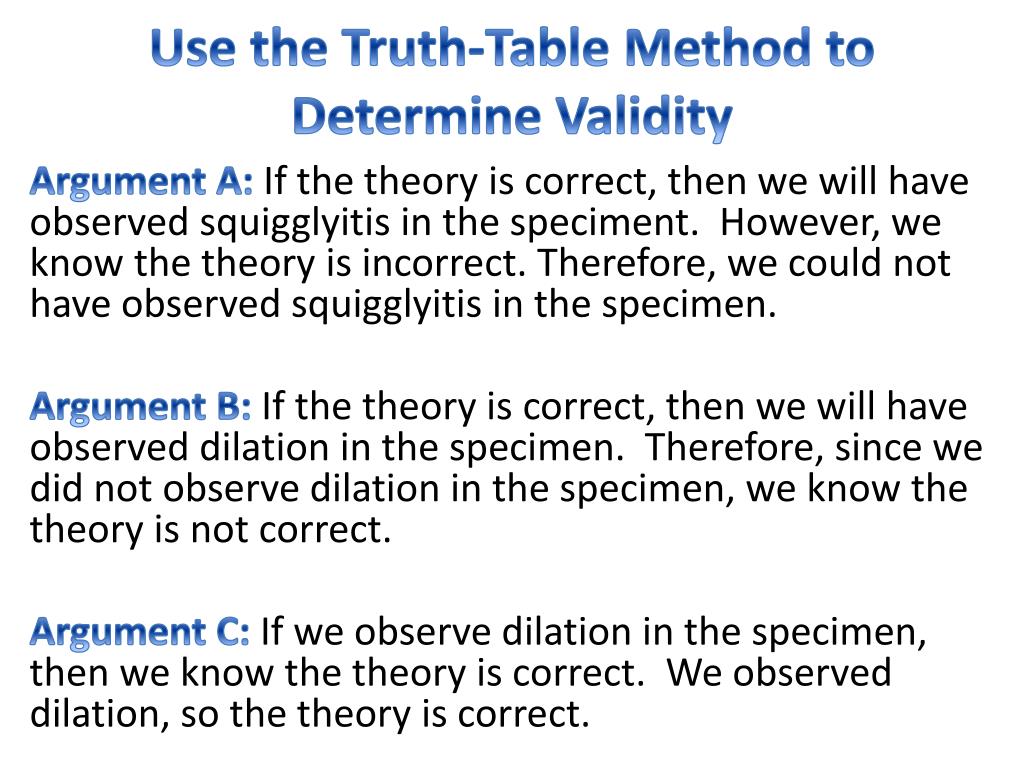 Use the Truth-Table Method to Determine Validity

Argument A: If the theory is correct, then we will have observed squigglyitis in the speciment. However, we know the theory is incorrect. Therefore, we could not have observed squigglyitis in the specimen.

Argument B: If the theory is correct, then we will have observed dilation in the specimen. Therefore, since we did not observe dilation in the specimen, we know the theory is not correct.

Argument C: If we observe dilation in the specimen, then we know the theory is correct. We observed dilation, so the theory is correct.